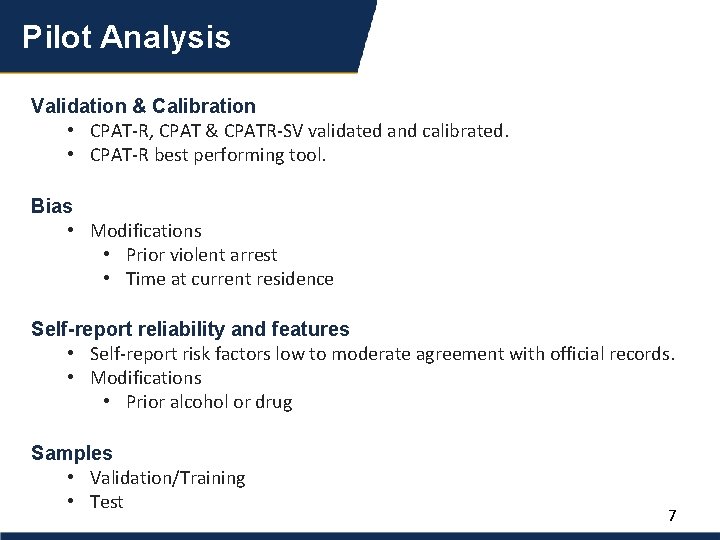 Pilot Analysis

Validation & Calibration
• CPAT-R, CPAT & CPATR-SV validated and calibrated.
• CPAT-R best performing tool.

Bias
• Modifications
• Prior violent arrest
• Time at current residence

Self-report reliability and features
• Self-report risk factors low to moderate agreement with official records.
• Modifications
• Prior alcohol or drug

Samples
• Validation/Training
• Test

7